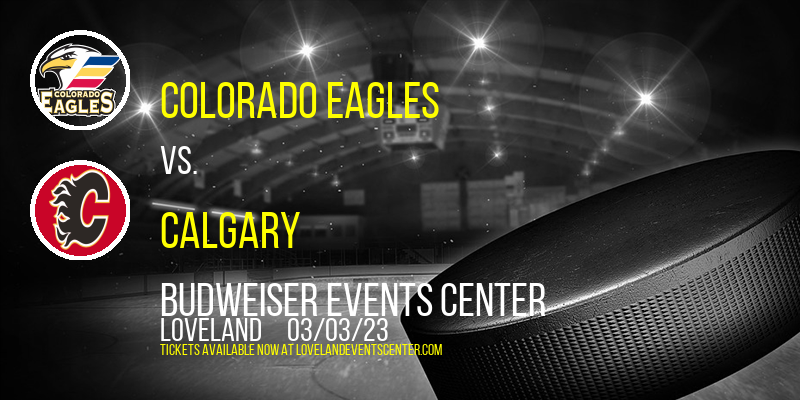 COLORADO EAGLES

COLORADO EAGLES

VS.

C

CALGARY

BUDWEISER EVENTS CENTER
LOVELAND 03/03/23
TICKETS AVAILABLE NOW AT LOVELANDEVENTSCENTER.COM